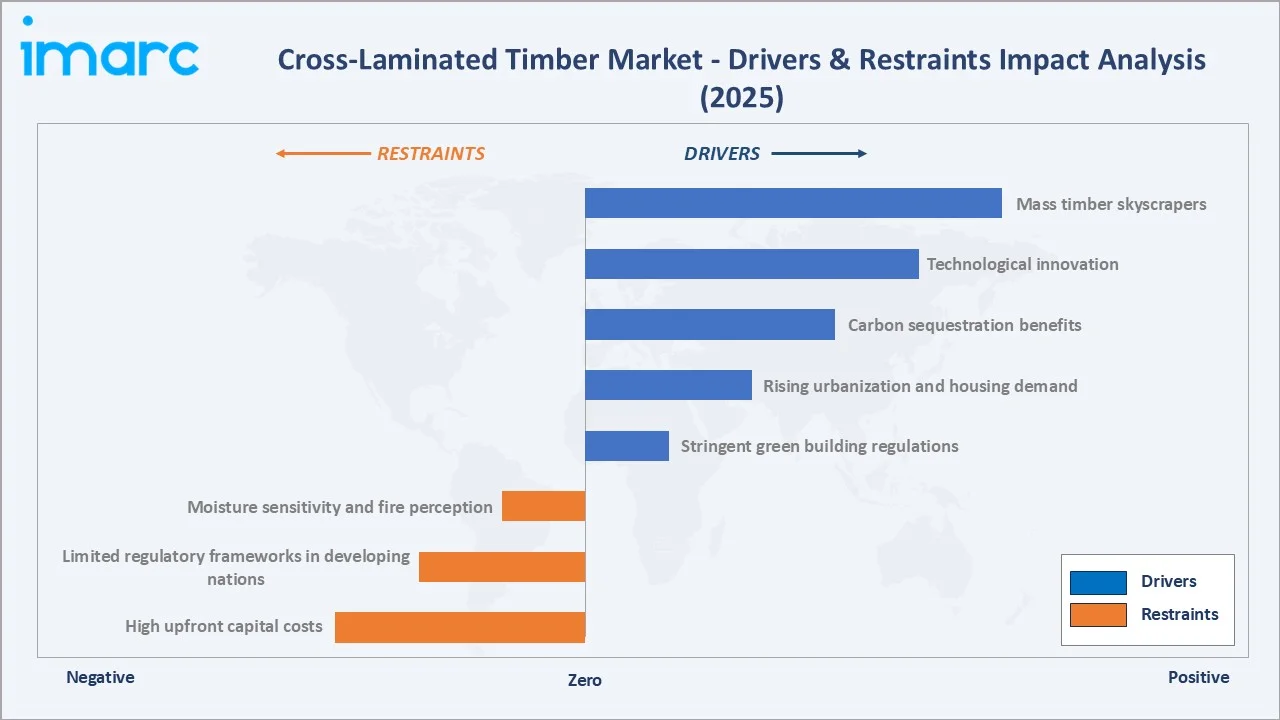 imarc

Cross-Laminated Timber Market - Drivers & Restraints Impact Analysis (2025)

RESTRAINTS

DRIVERS

Mass timber skyscrapers

Technological innovation

Carbon sequestration benefits

Rising urbanization and housing demand

Stringent green building regulations

Moisture sensitivity and fire perception

Limited regulatory frameworks in developing nations

High upfront capital costs

Drivers

Restraints

Negative

Zero

Positive